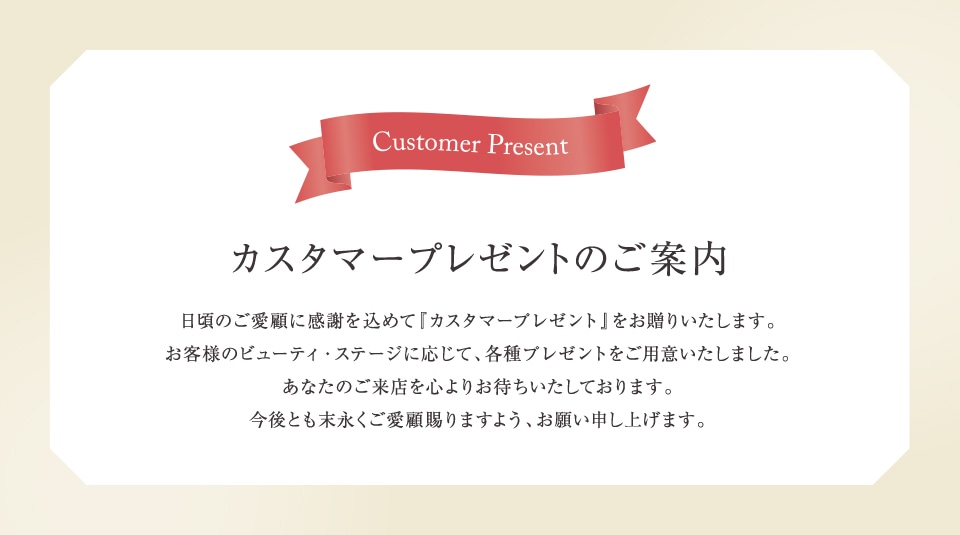 Customer Present

カスタマープレゼントのご案内

日頃のご愛顧に感謝を込めて『カスタマープレゼント』をお贈りいたします。
お客様のビューティ・ステージに応じて、各種プレゼントをご用意いたしました。
あなたのご来店を心よりお待ちいたしております。
今後とも末永くご愛顧賜りますよう、お願い申し上げます。